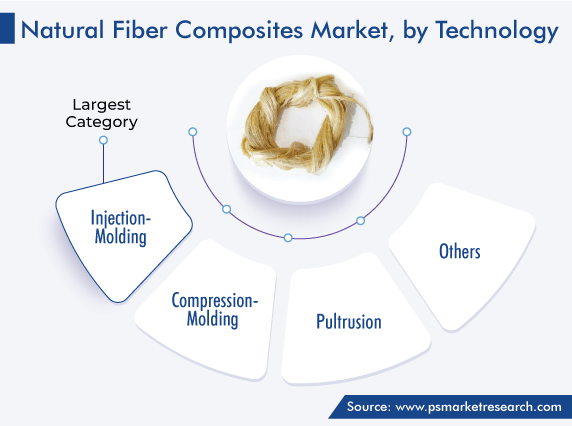 Natural Fiber Composites Market, by Technology

Largest Category

Injection-Molding

Compression-Molding

Pultrusion

Others

Source: www.psmarketresearch.com